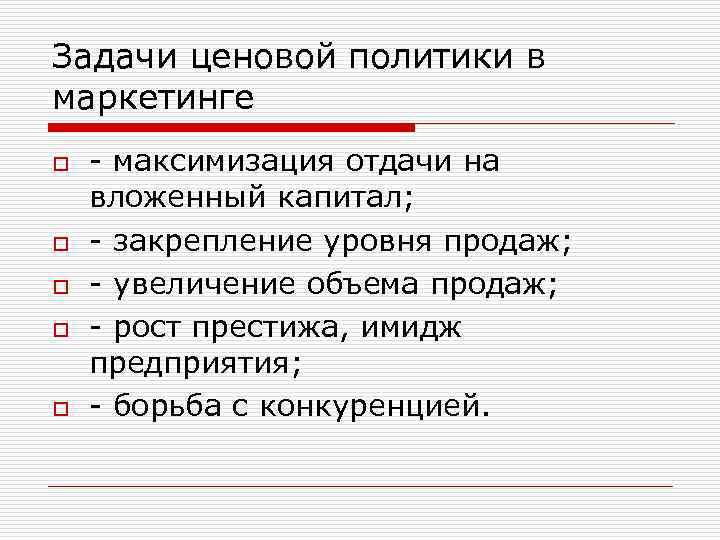 Задачи ценовой политики в маркетинге

- максимизация отдачи на вложенный капитал;

- закрепление уровня продаж;

- увеличение объема продаж;

- рост престижа, имидж предприятия;

- борьба с конкуренцией.